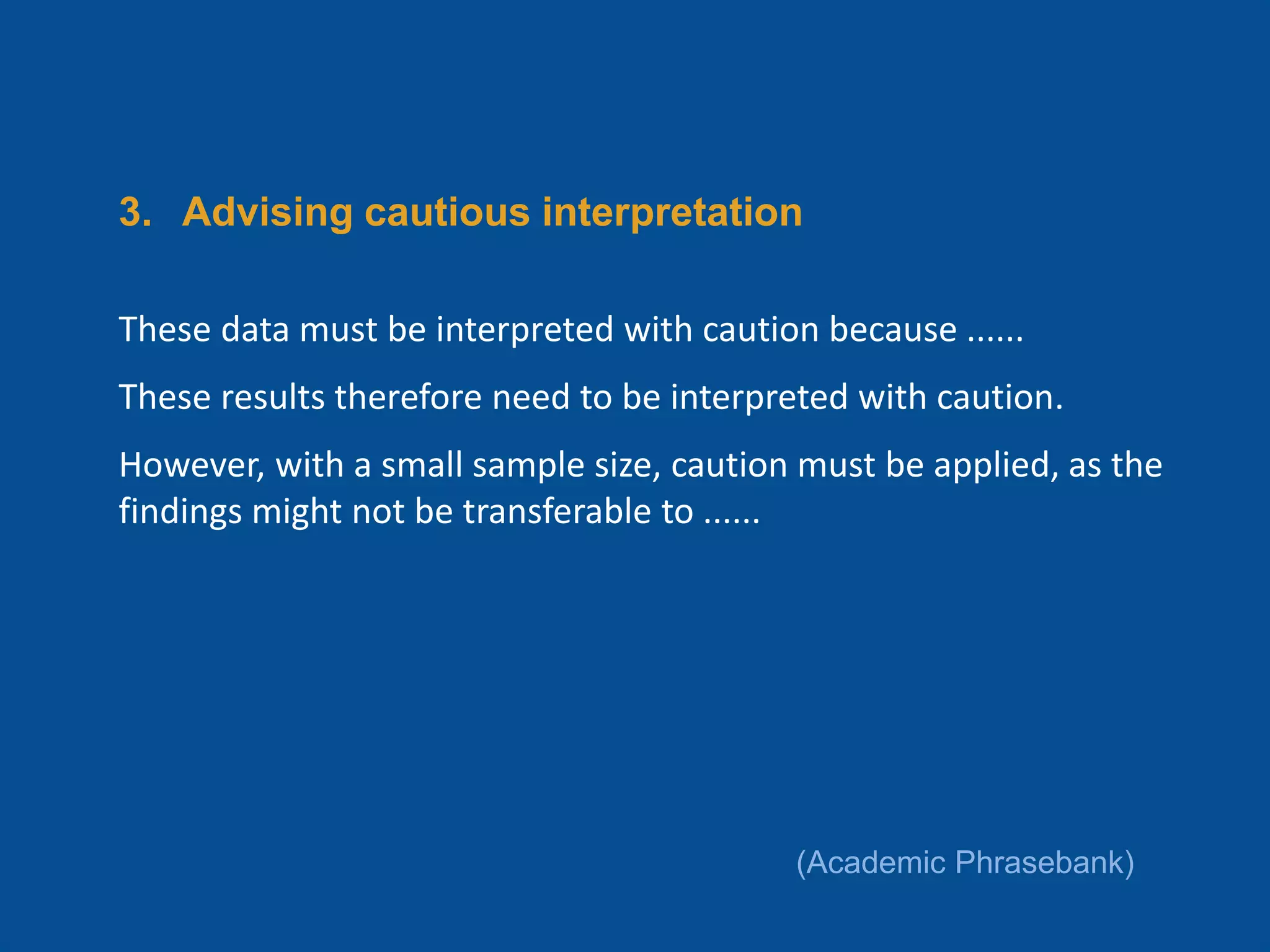 3. Advising cautious interpretation

These data must be interpreted with caution because ......

These results therefore need to be interpreted with caution.

However, with a small sample size, caution must be applied, as the findings might not be transferable to ......

(Academic Phrasebank)